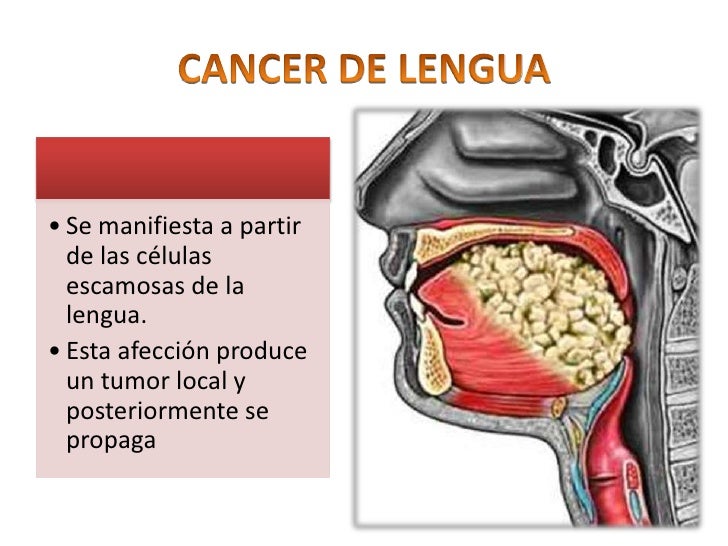 CANCER DE LENGUA

• Se manifiesta a partir de las células escamosas de la lengua.
• Esta afección produce un tumor local y posteriormente se propaga